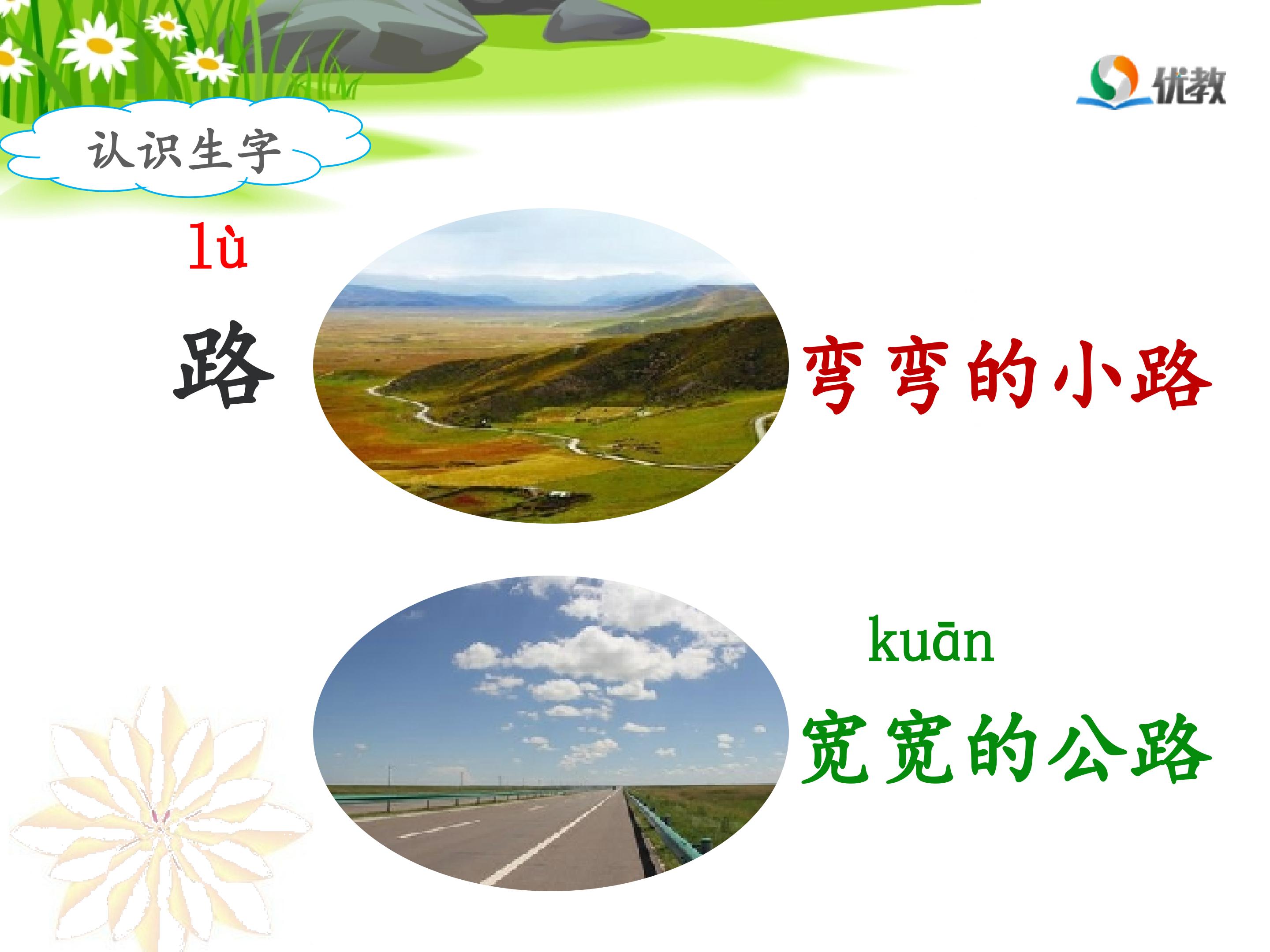 优教

认识生字

lù

路

弯弯的小路

kuān

宽宽的公路